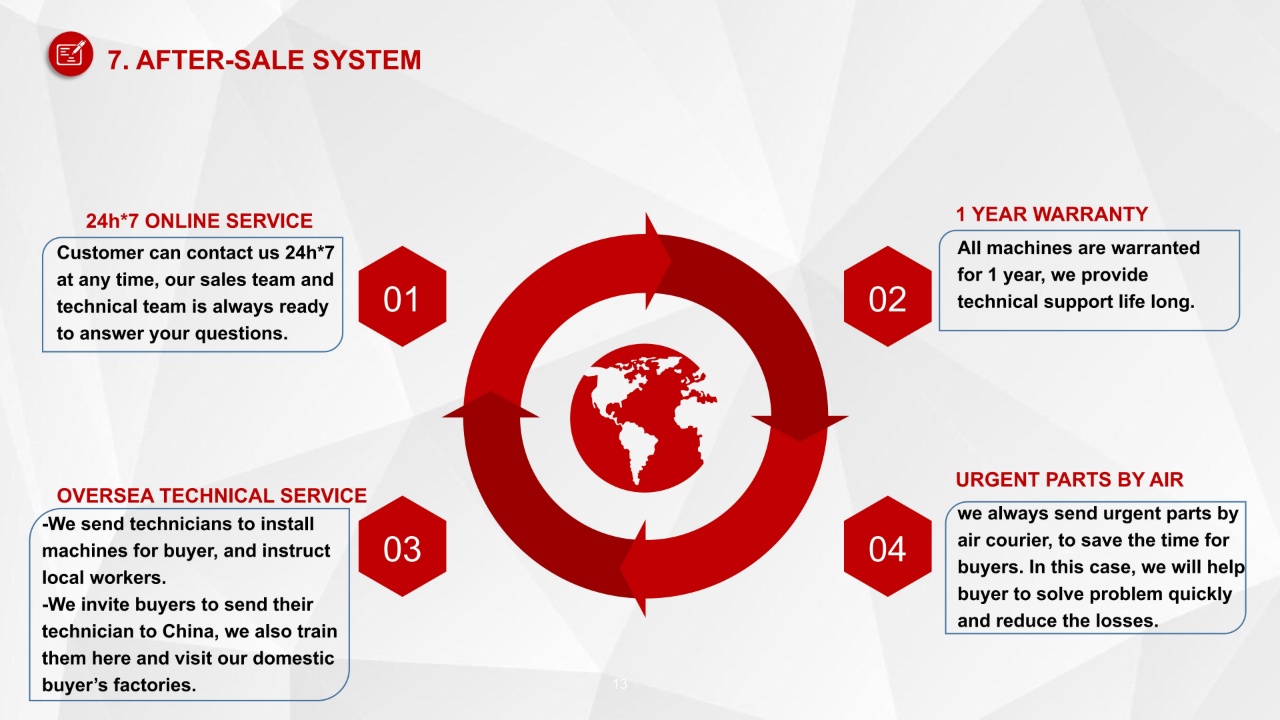 7. AFTER-SALE SYSTEM

24h*7 ONLINE SERVICE

Customer can contact us 24h*7 at any time, our sales team and technical team is always ready to answer your questions.

01

1 YEAR WARRANTY

All machines are warranted for 1 year, we provide technical support life long.

02

OVERSEA TECHNICAL SERVICE

-We send technicians to install machines for buyer, and instruct local workers.
-We invite buyers to send their technician to China, we also train them here and visit our domestic buyer's factories.

03

URGENT PARTS BY AIR

we always send urgent parts by air courier, to save the time for buyers. In this case, we will help buyer to solve problem quickly and reduce the losses.

04

13